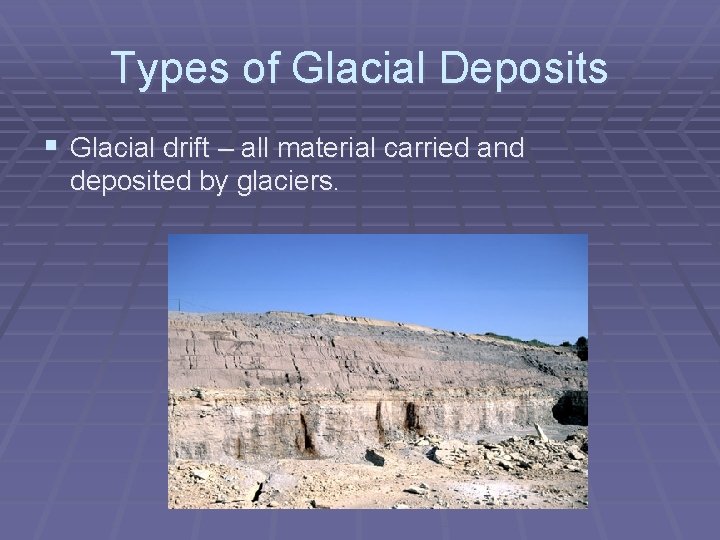 Types of Glacial Deposits

▪ Glacial drift – all material carried and deposited by glaciers.